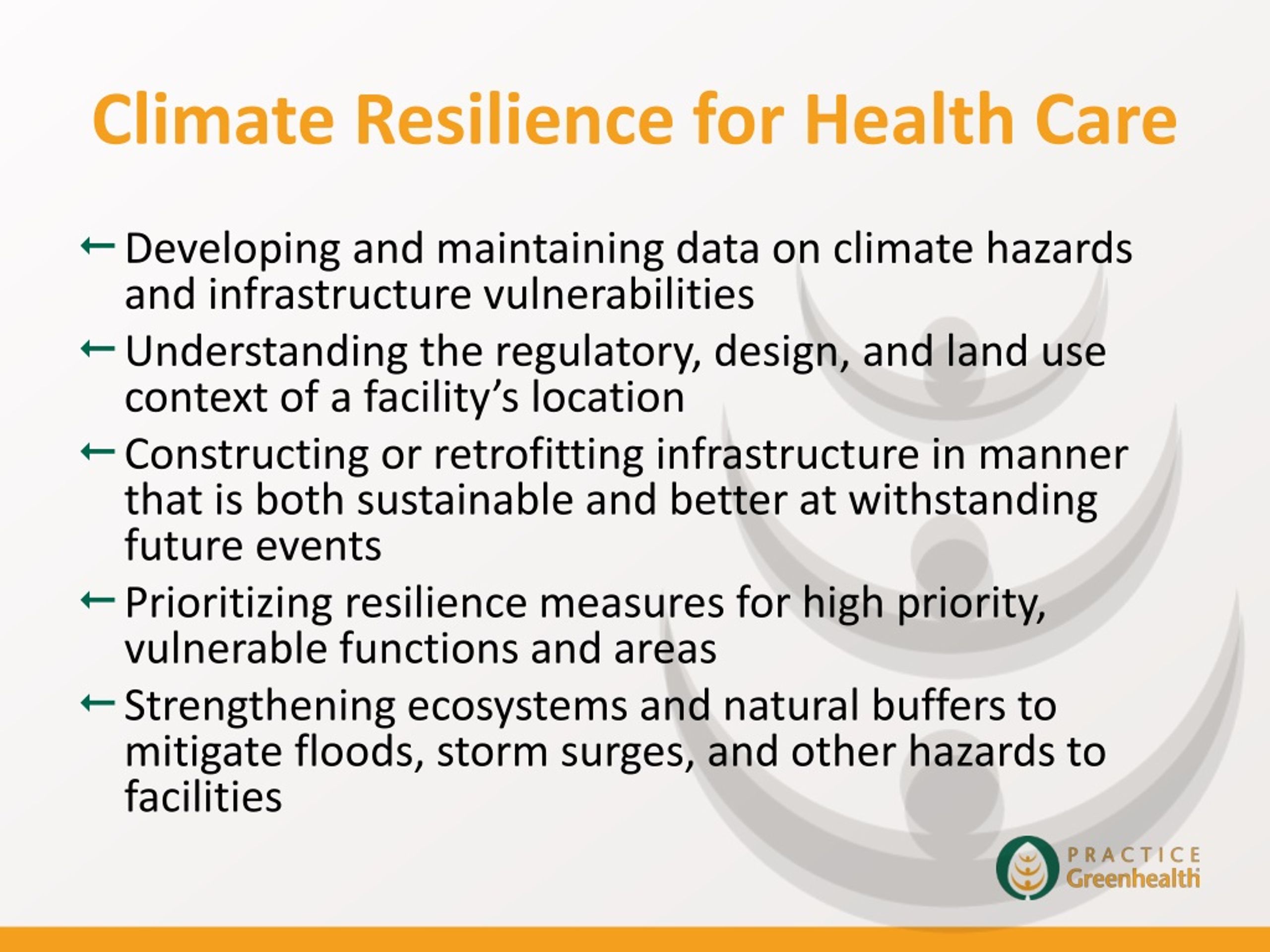 Climate Resilience for Health Care

← Developing and maintaining data on climate hazards and infrastructure vulnerabilities

← Understanding the regulatory, design, and land use context of a facility's location

← Constructing or retrofitting infrastructure in manner that is both sustainable and better at withstanding future events

← Prioritizing resilience measures for high priority, vulnerable functions and areas

← Strengthening ecosystems and natural buffers to mitigate floods, storm surges, and other hazards to facilities

PRACTICE Greenhealth